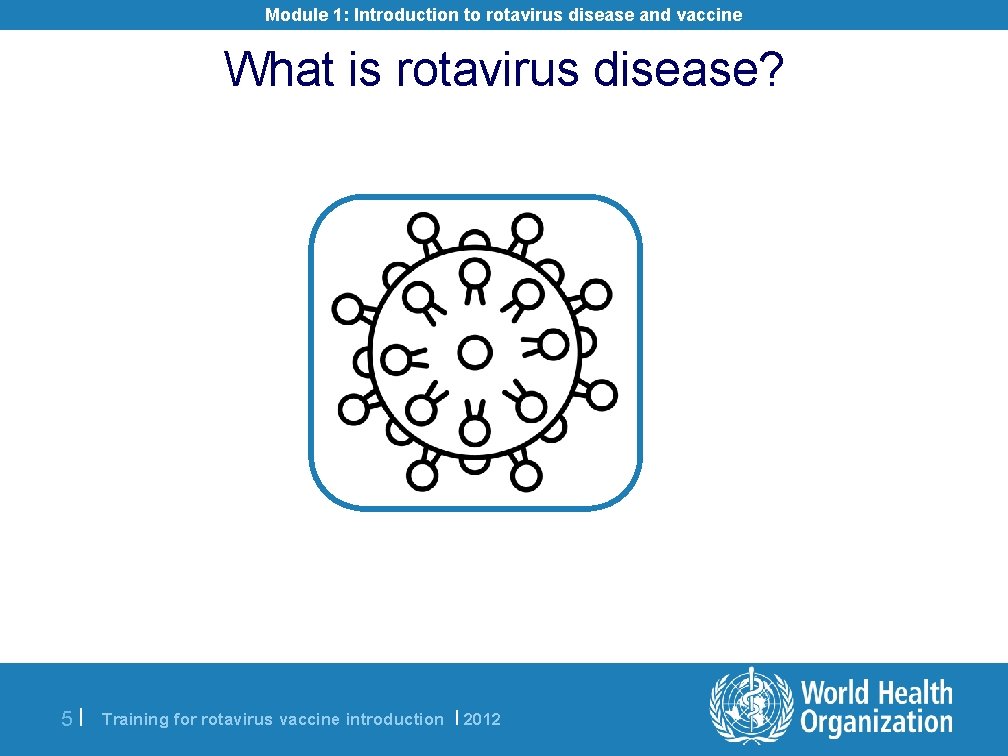 Module 1: Introduction to rotavirus disease and vaccine

What is rotavirus disease?

5 | Training for rotavirus vaccine introduction | 2012

World Health Organization